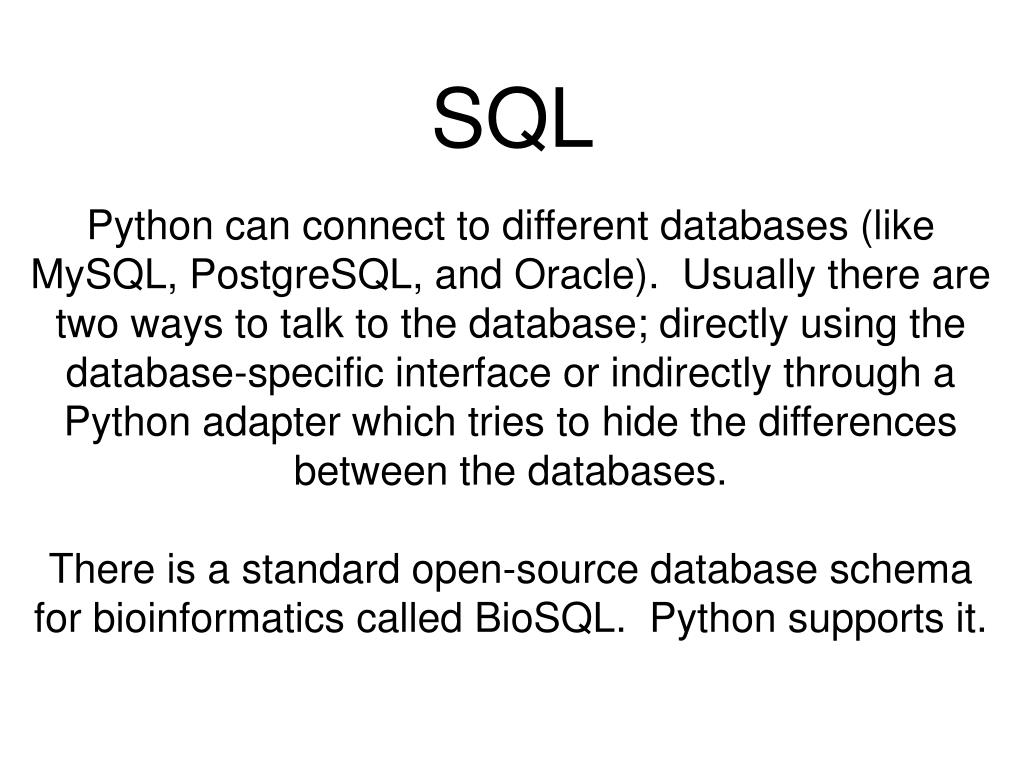 SQL

Python can connect to different databases (like MySQL, PostgreSQL, and Oracle). Usually there are two ways to talk to the database; directly using the database-specific interface or indirectly through a Python adapter which tries to hide the differences between the databases.

There is a standard open-source database schema for bioinformatics called BioSQL. Python supports it.